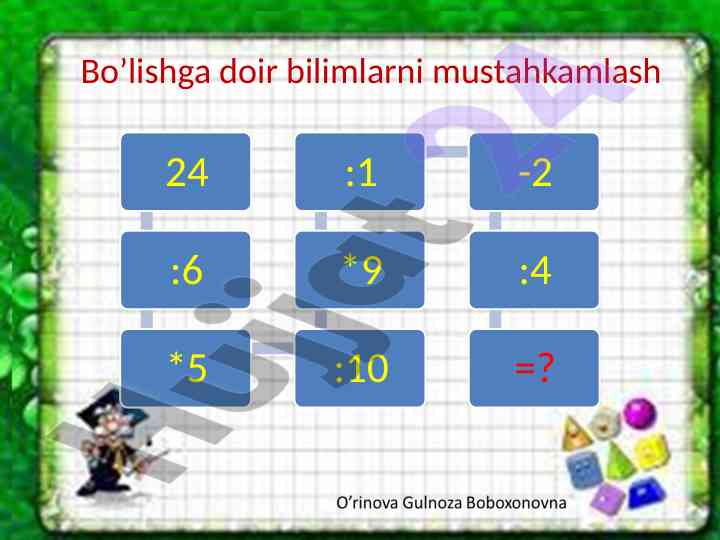 Bo’lishga doir bilimlarni mustahkamlash

24

:6

*5

:1

*9

:10

-2

:4

=?

O’rinova Gulnoza Boboxonovna

hujjat.uz